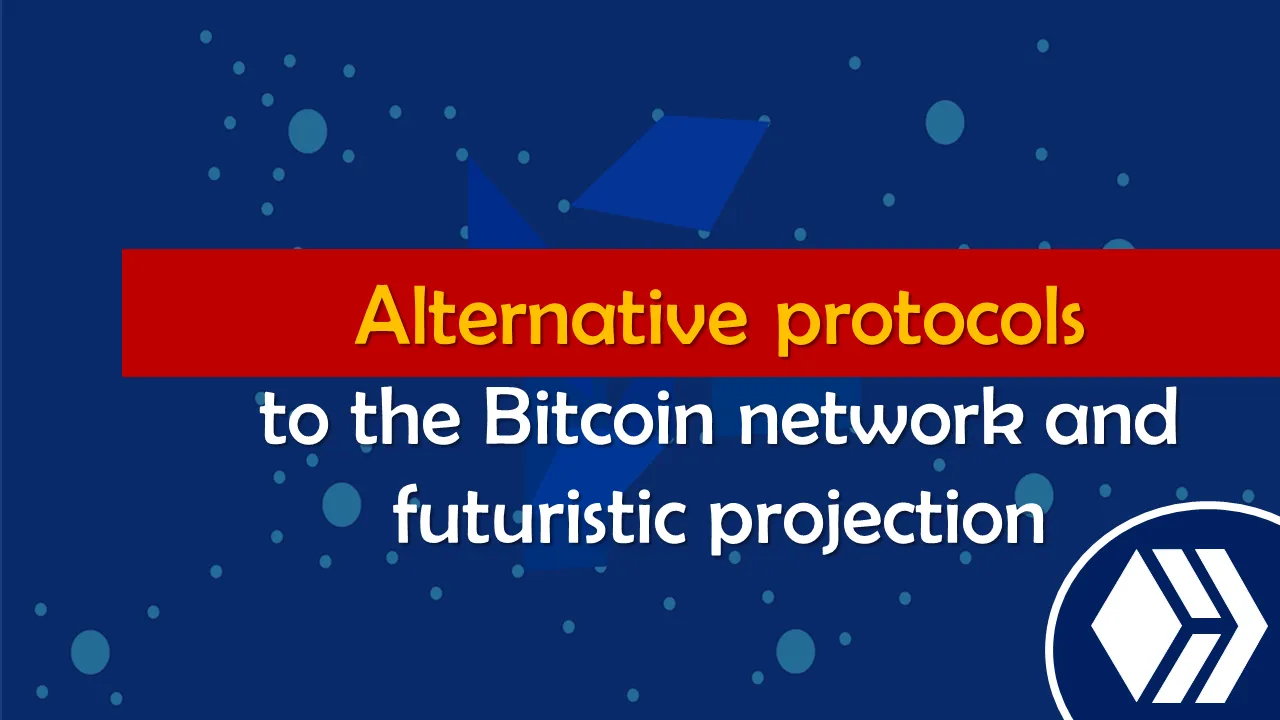 Alternative protocols

to the Bitcoin network and futuristic projection